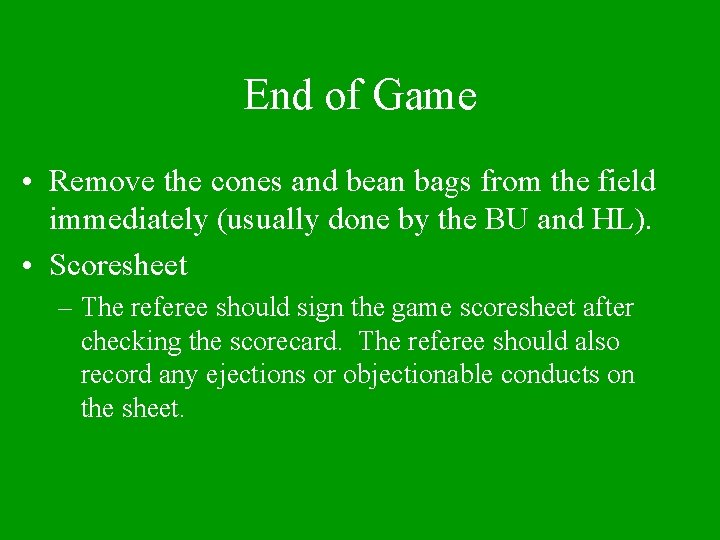 End of Game

• Remove the cones and bean bags from the field immediately (usually done by the BU and HL).

• Scoresheet

– The referee should sign the game scoresheet after checking the scorecard. The referee should also record any ejections or objectionable conducts on the sheet.